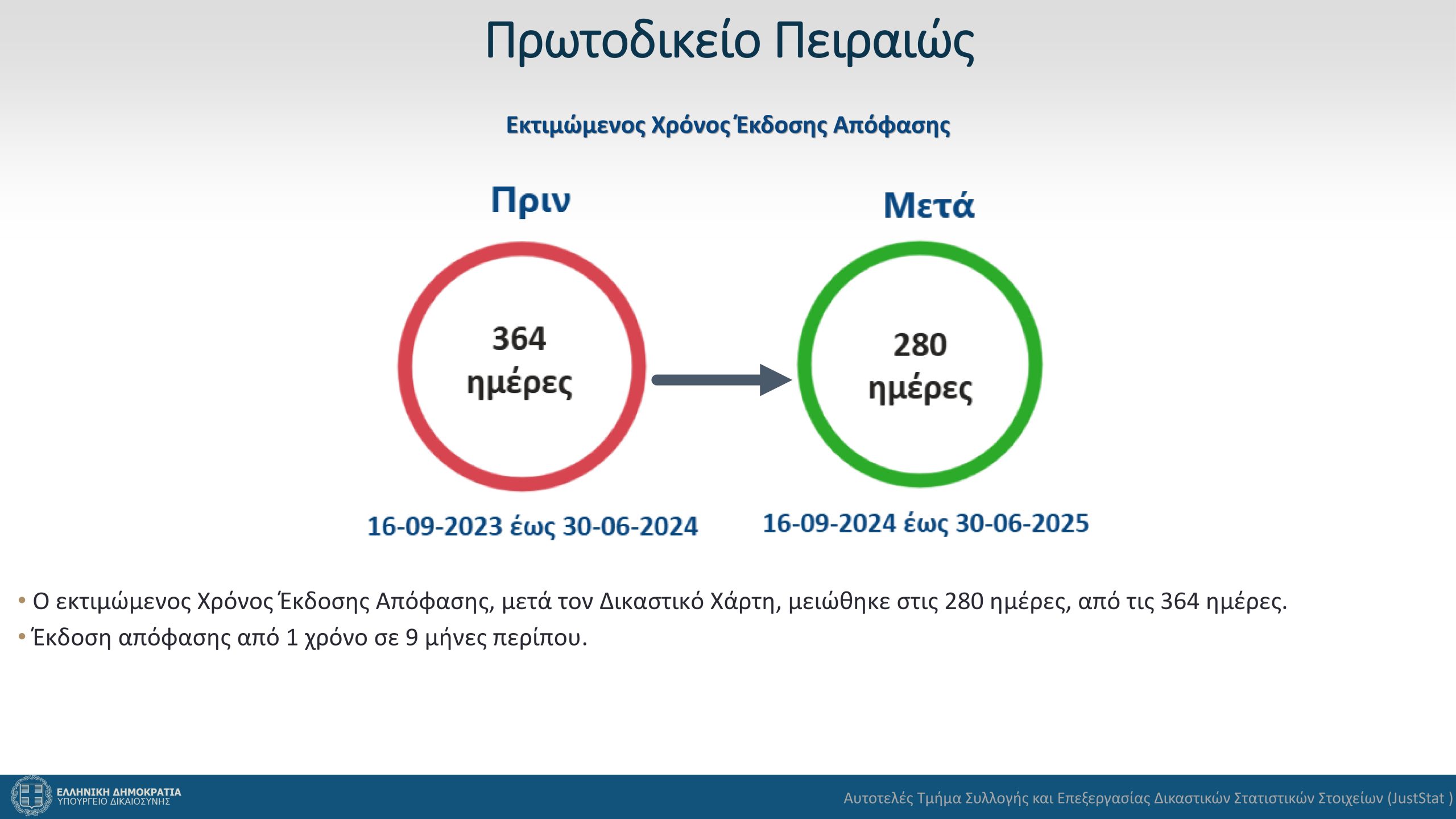 Πρωτοδικείο Πειραιώς

Εκτιμώμενος Χρόνος Έκδοσης Απόφασης

Πριν

364 ημέρες

16-09-2023 έως 30-06-2024

Μετά

280 ημέρες

16-09-2024 έως 30-06-2025

• Ο εκτιμώμενος Χρόνος Έκδοσης Απόφασης, μετά τον Δικαστικό Χάρτη, μειώθηκε στις 280 ημέρες, από τις 364 ημέρες.
• Έκδοση απόφασης από 1 χρόνο σε 9 μήνες περίπου.

ΕΛΛΗΝΙΚΗ ΔΗΜΟΚΡΑΤΙΑ
ΥΠΟΥΡΓΕΙΟ ΔΙΚΑΙΟΣΥΝΗΣ

Αυτοτελές Τμήμα Συλλογής και Επεξεργασίας Δικαστικών Στατιστικών Στοιχείων (JustStat )